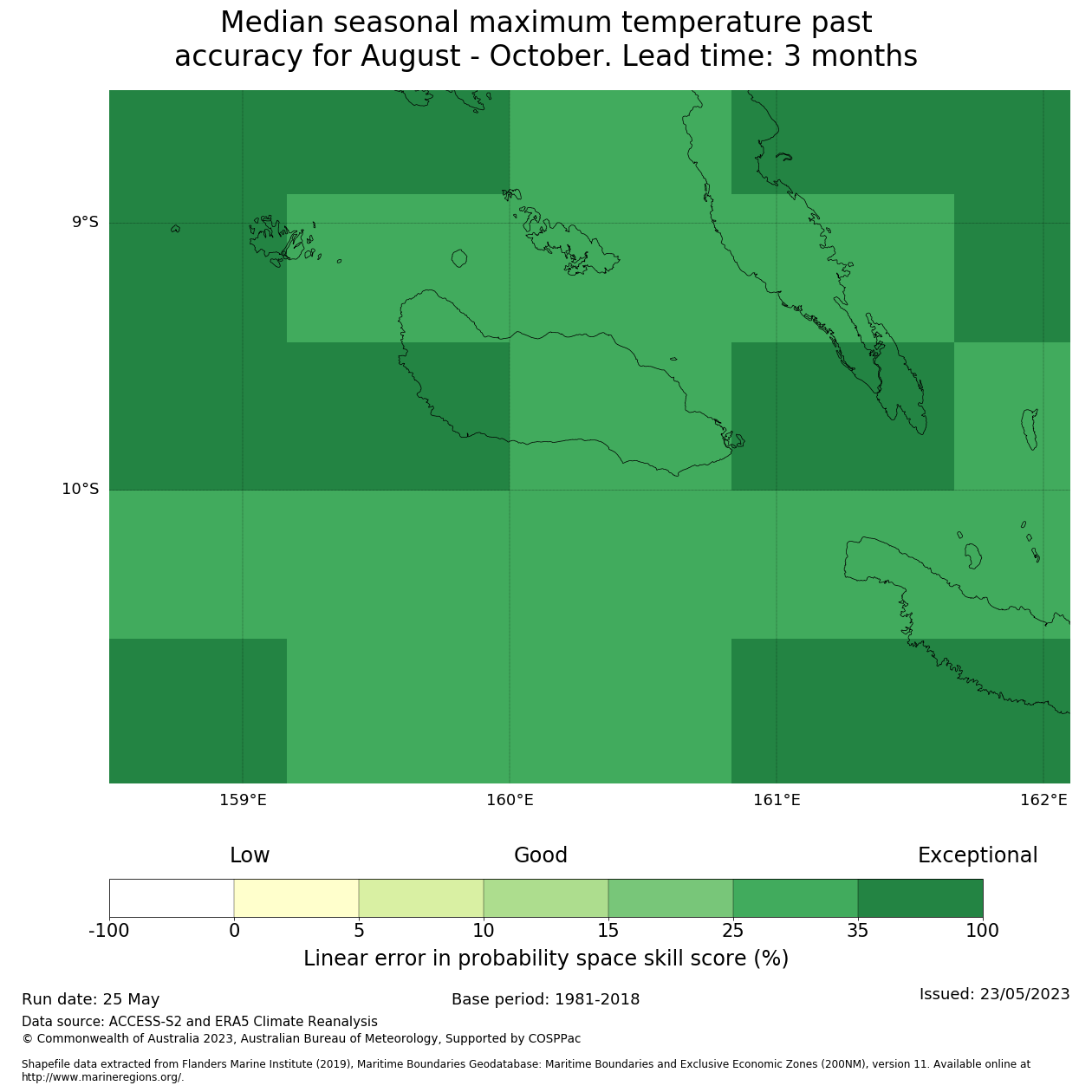 Median seasonal maximum temperature past accuracy for August - October. Lead time: 3 months

9°S

10°S

159°E 160°E 161°E 162°E

Low Good Exceptional

-100 0 5 10 15 25 35 100

Linear error in probability space skill score (%)

Run date: 25 May

Base period: 1981-2018

Issued: 23/05/2023

Data source: ACCESS-S2 and ERA5 Climate Reanalysis

© Commonwealth of Australia 2023, Australian Bureau of Meteorology, Supported by COSPPac

Shapefile data extracted from Flanders Marine Institute (2019), Maritime Boundaries Geodatabase: Maritime Boundaries and Exclusive Economic Zones (200NM), version 11. Available online at http://www.marineregions.org/.